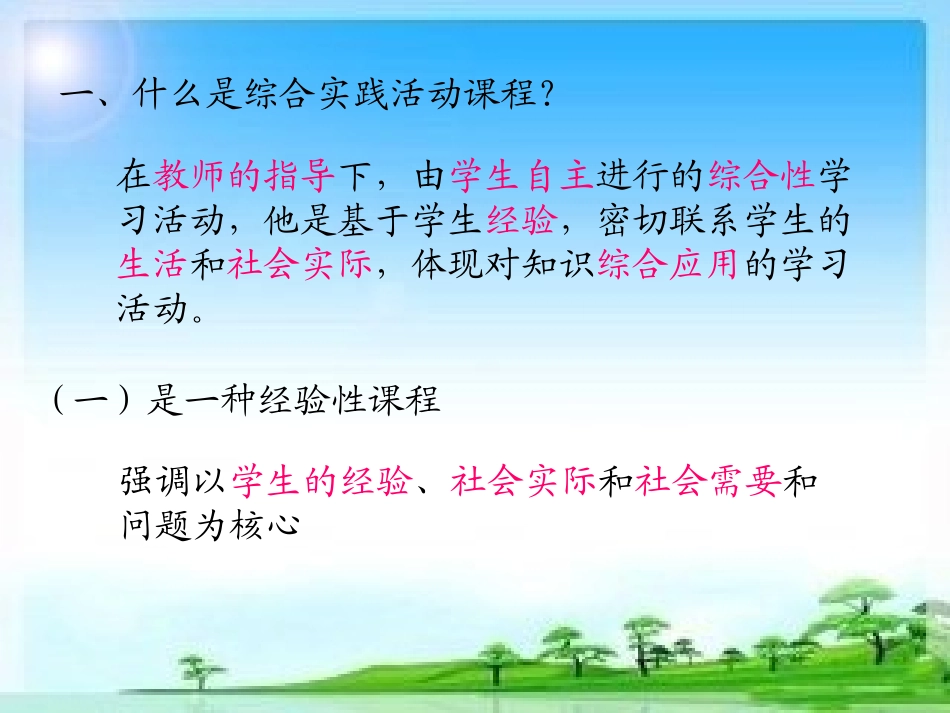 一、什么是综合实践活动课程？

在教师的指导下，由学生自主进行的综合性学习活动，他是基于学生经验，密切联系学生的生活和社会实际，体现对知识综合应用的学习活动。

（一）是一种经验性课程

强调以学生的经验、社会实际和社会需要和问题为核心